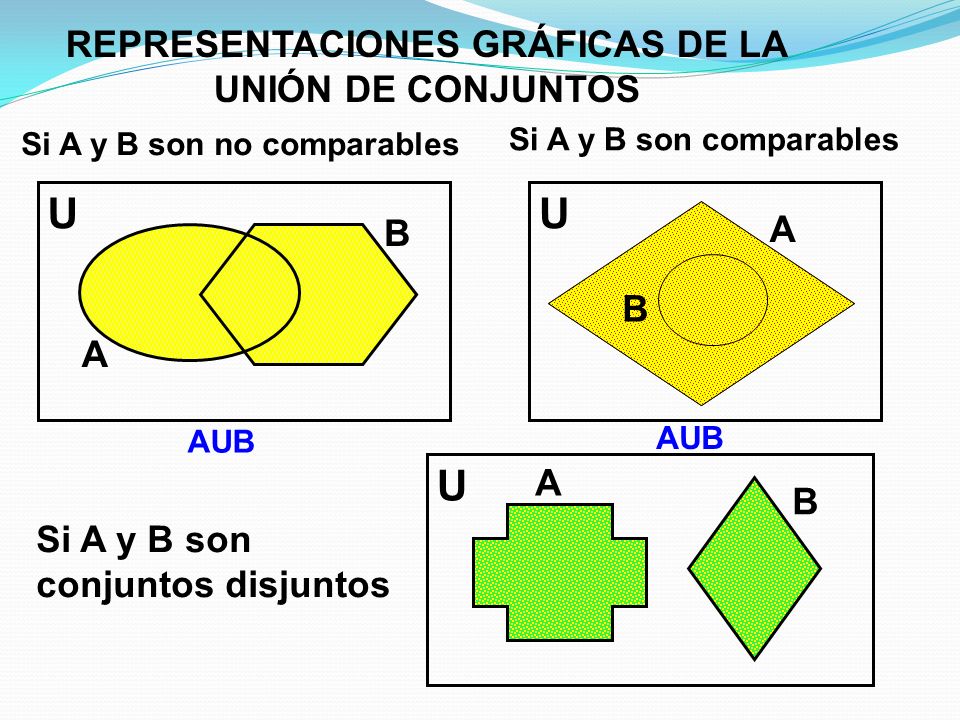 REPRESENTACIONES GRÁFICAS DE LA UNIÓN DE CONJUNTOS

Si A y B son no comparables

U
B
A

AUB

Si A y B son comparables

U
A
B

AUB

Si A y B son conjuntos disjuntos

U
A
B